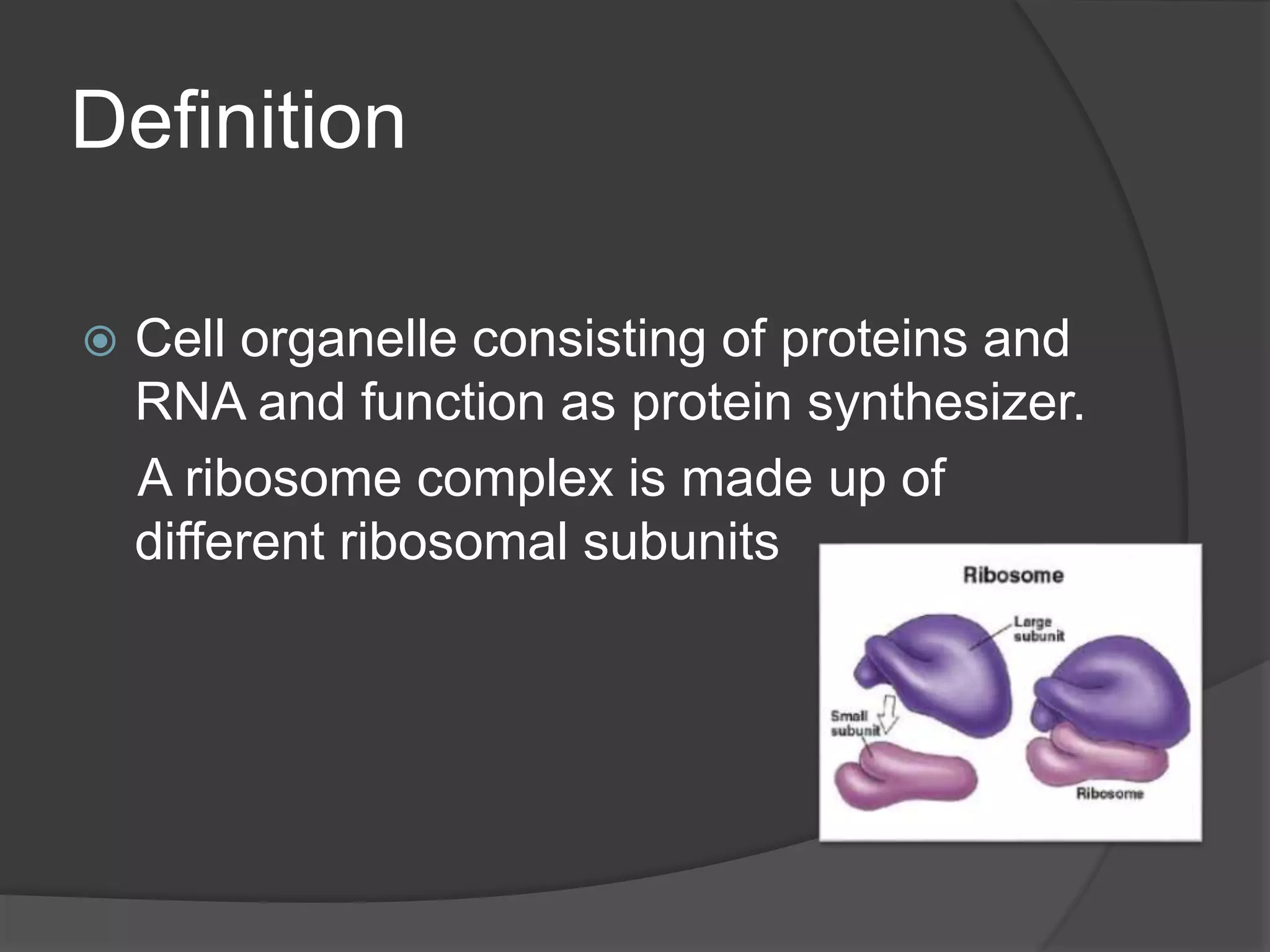 Definition

Cell organelle consisting of proteins and RNA and function as protein synthesizer.

A ribosome complex is made up of different ribosomal subunits

Ribosome

Large subunit

Small subunit

Ribosome